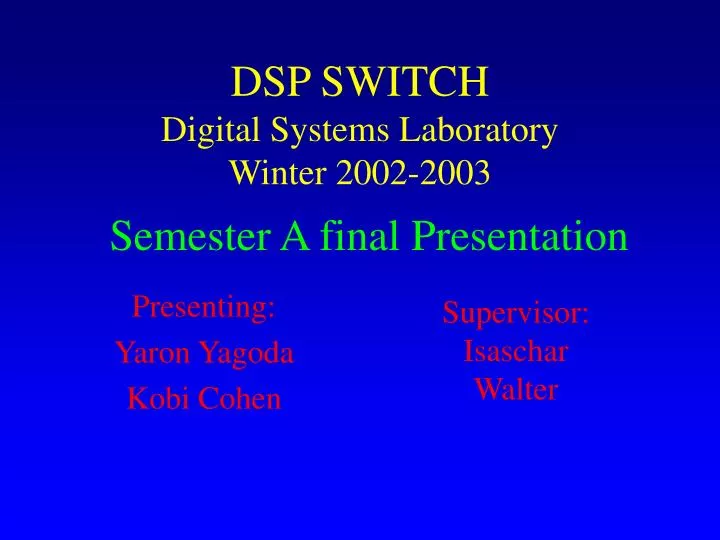 DSP SWITCH
Digital Systems Laboratory
Winter 2002-2003

Semester A final Presentation

Presenting:
Yaron Yagoda
Kobi Cohen

Supervisor:
Isaschar
Walter